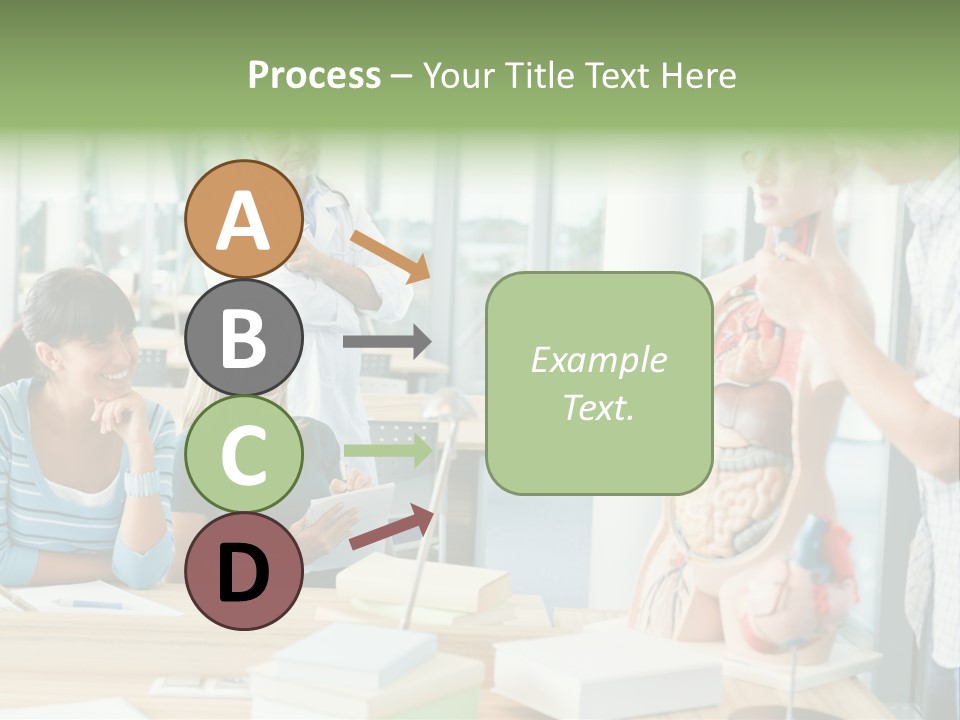 Process – Your Title Text Here

A

B

C

D

Example Text.